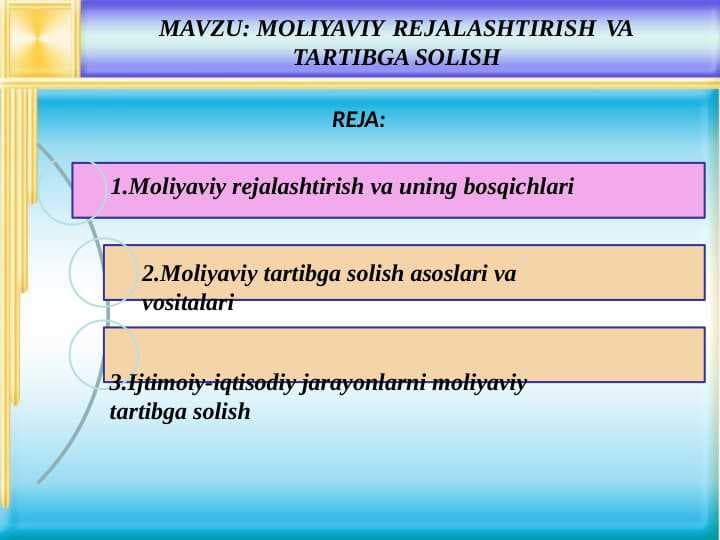 MAVZU: MOLIYAVIY REJALASHTIRISH VA TARTIBGA SOLISH

REJA:

1.Moliyaviy rejalashtirish va uning bosqichlari

2.Moliyaviy tartibga solish asoslari va vositalari

3.Ijtimoiy-iqtisodiy jarayonlarni moliyaviy tartibga solish